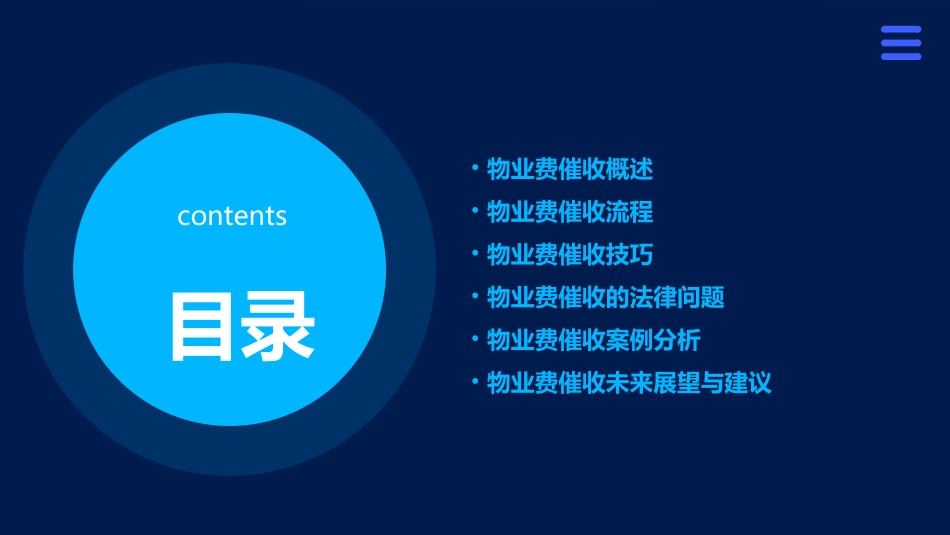 contents

目录

• 物业费催收概述
• 物业费催收流程
• 物业费催收技巧
• 物业费催收的法律问题
• 物业费催收案例分析
• 物业费催收未来展望与建议